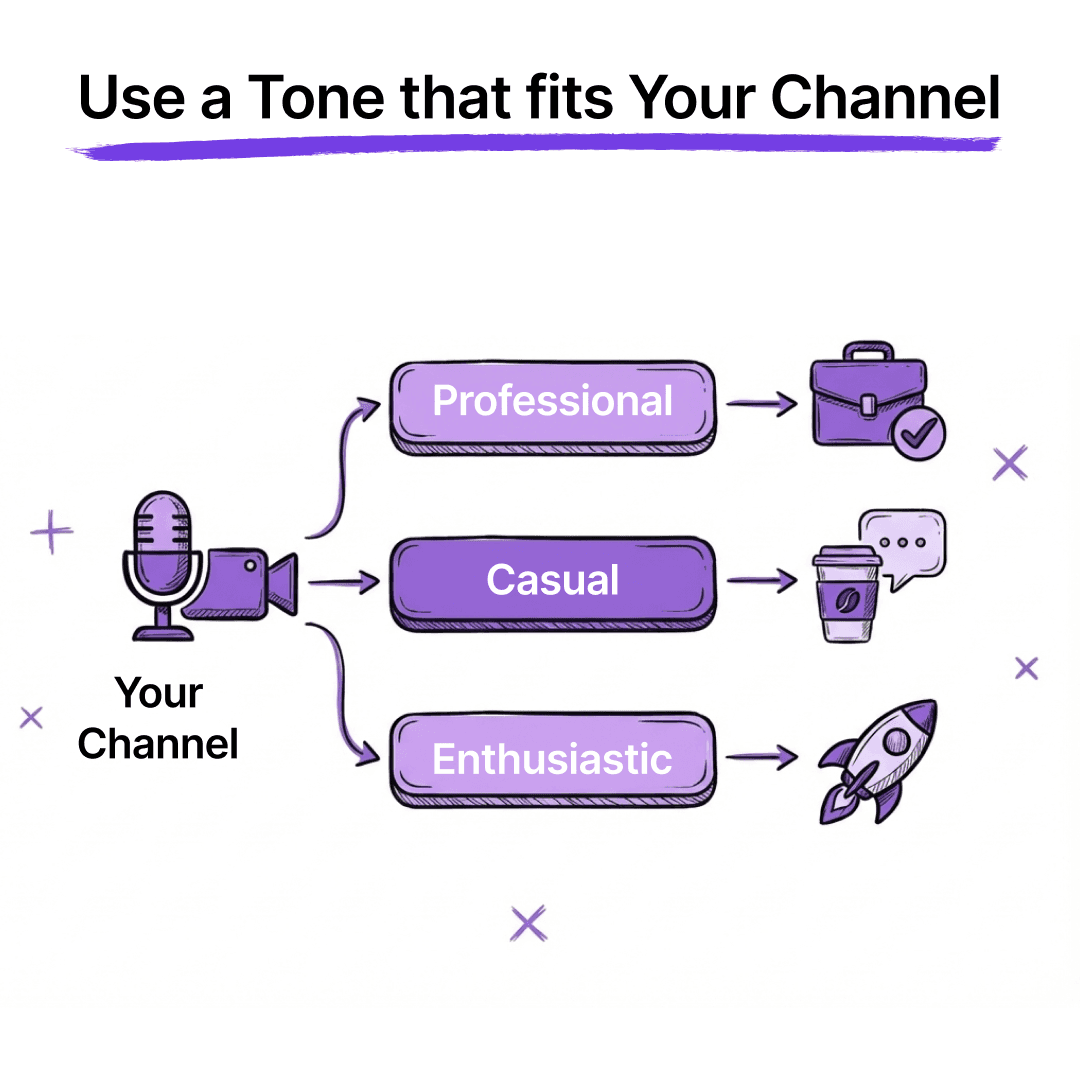 Use a Tone that fits Your Channel

Your Channel

Professional

Casual

Enthusiastic